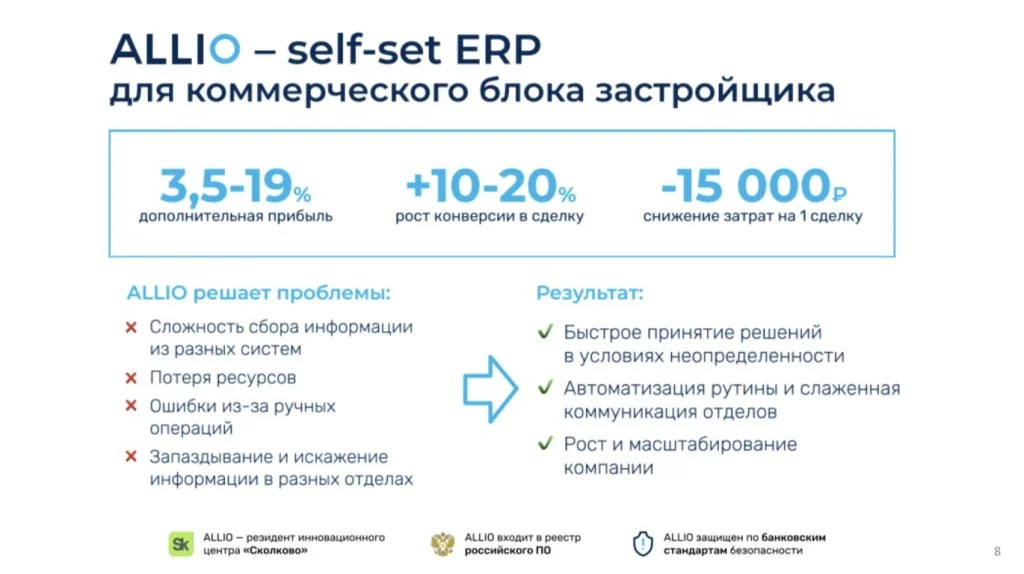 ALLIO – self-set ERP
для коммерческого блока застройщика

3,5-19%
дополнительная прибыль

+10-20%
рост конверсии в сделку

-15 000₽
снижение затрат на 1 сделку

ALLIO решает проблемы:

× Сложность сбора информации из разных систем
× Потеря ресурсов
× Ошибки из-за ручных операций
× Запаздывание и искажение информации в разных отделах

Результат:

✓ Быстрое принятие решений в условиях неопределенности
✓ Автоматизация рутины и слаженная коммуникация отделов
✓ Рост и масштабирование компании

Sk ALLIO – резидент инновационного центра «Сколково»

ALLIO входит в реестр российского ПО

ALLIO защищен по банковским стандартам безопасности

8